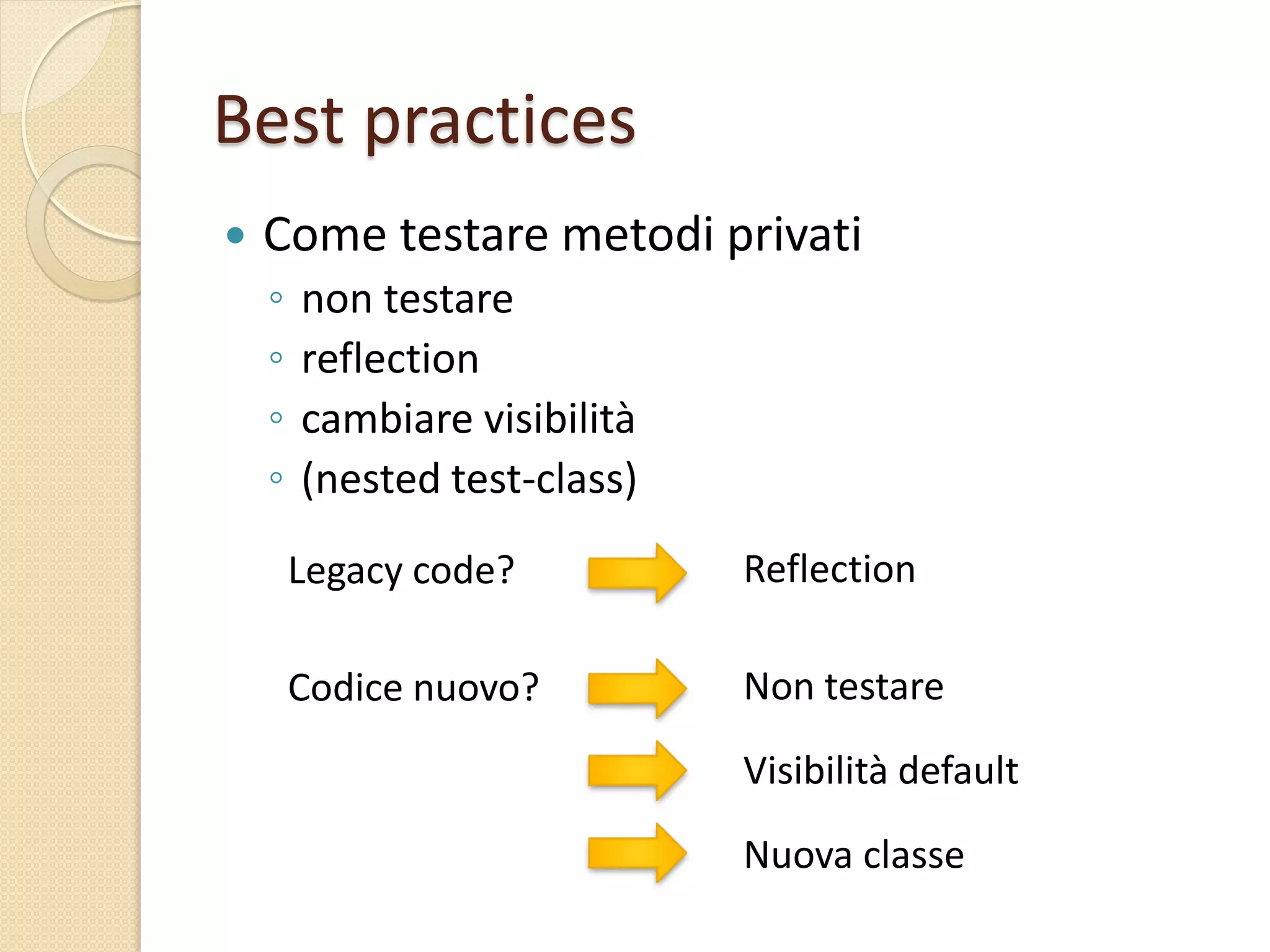 Best practices

• Come testare metodi privati
◦ non testare
◦ reflection
◦ cambiare visibilità
◦ (nested test-class)

Legacy code? Reflection

Codice nuovo? Non testare

Visibilità default

Nuova classe